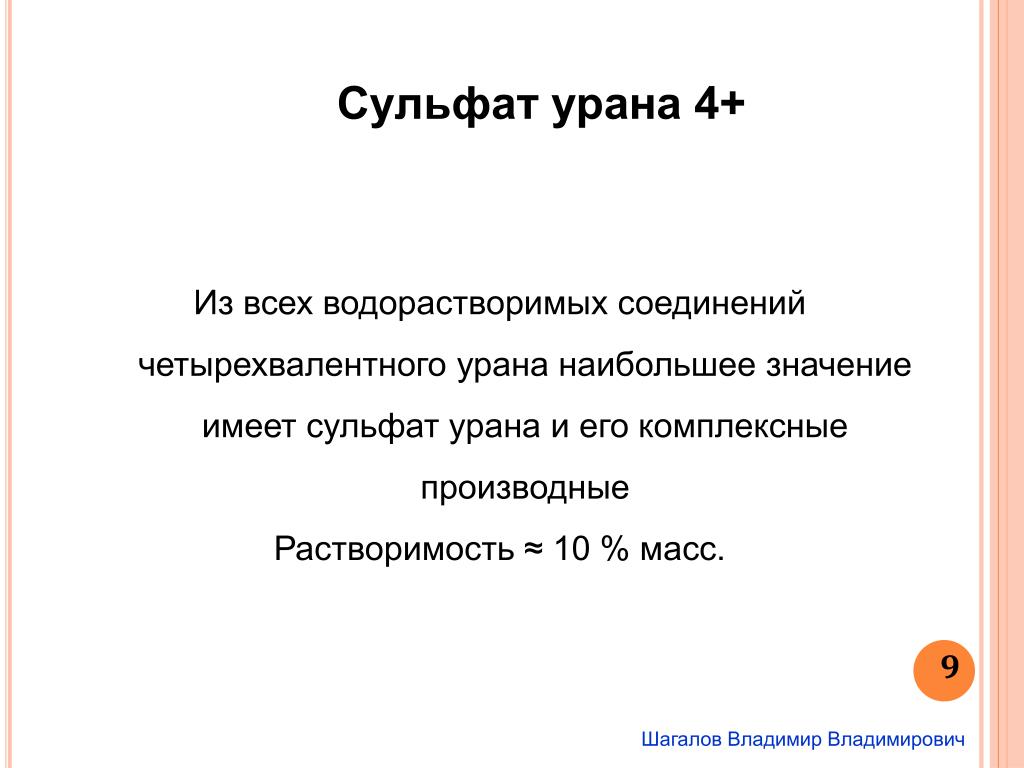 Сульфат урана 4+

Из всех водорастворимых соединений четырехвалентного урана наибольшее значение имеет сульфат урана и его комплексные производные

Растворимость ≈ 10 % масс.

9

Шагалов Владимир Владимирович